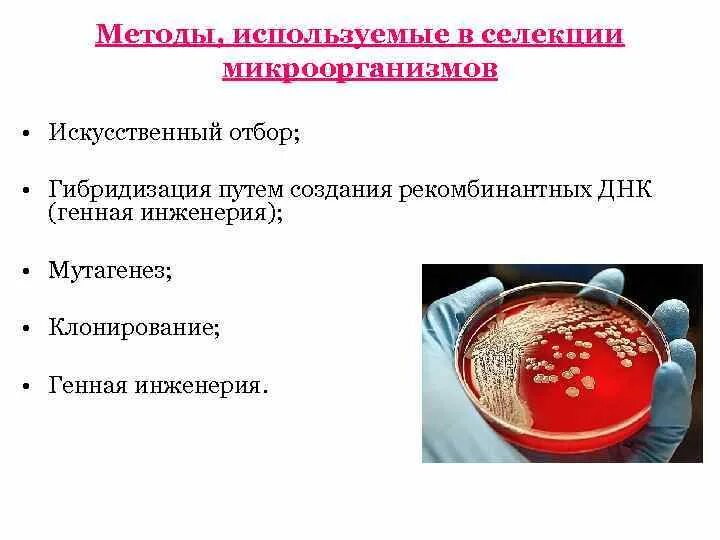 Методы, используемые в селекции микроорганизмов

• Искусственный отбор;

• Гибридизация путем создания рекомбинантных ДНК (генная инженерия);

• Мутагенез;

• Клонирование;

• Генная инженерия.